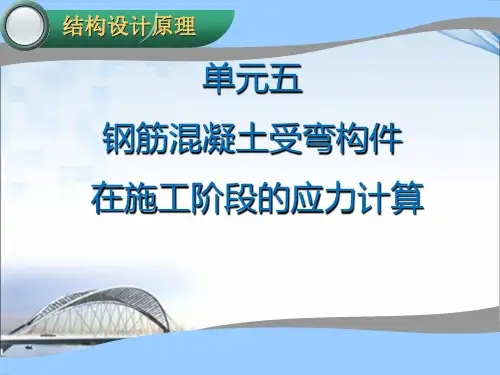 结构设计原理

单元五
钢筋混凝土受弯构件
在施工阶段的应力计算